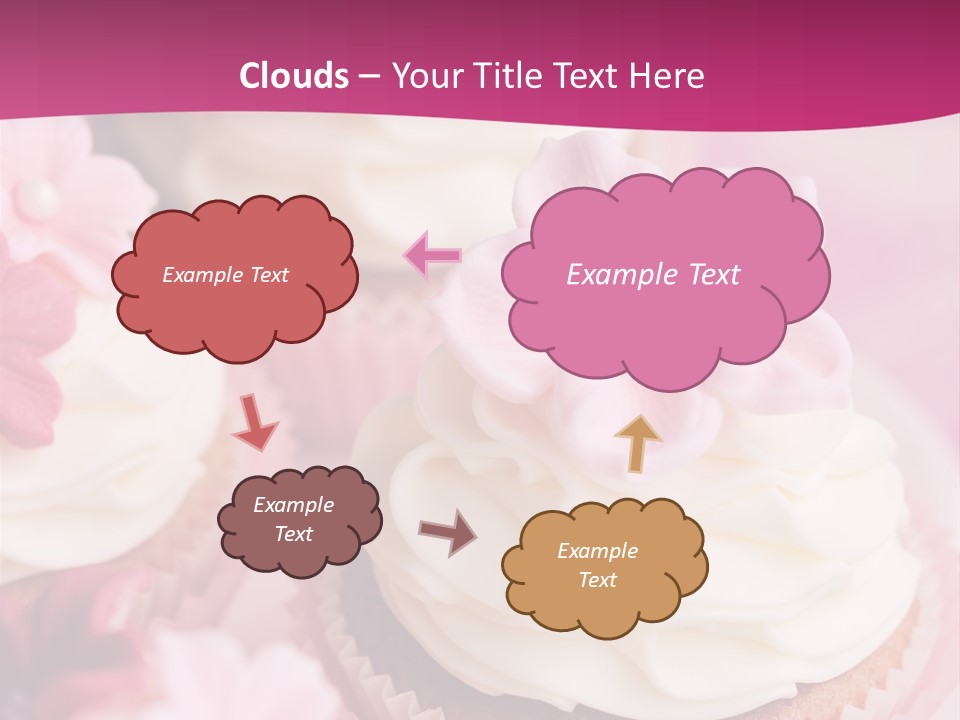 Clouds – Your Title Text Here

Example Text

Example Text

Example Text

Example Text